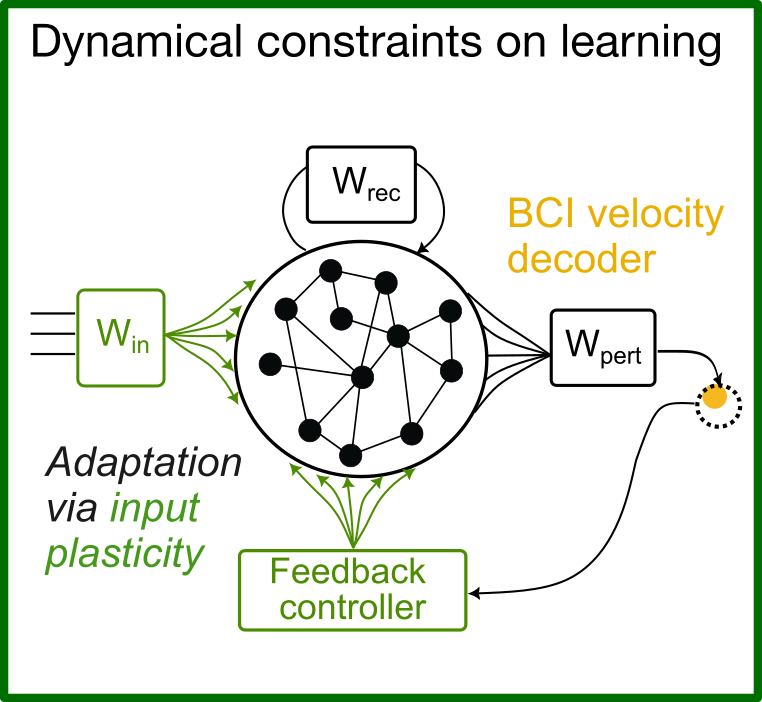 Dynamical constraints on learning

$W_{rec}$

BCI velocity decoder

$W_{in}$

$W_{pert}$

Adaptation via input plasticity

Feedback controller